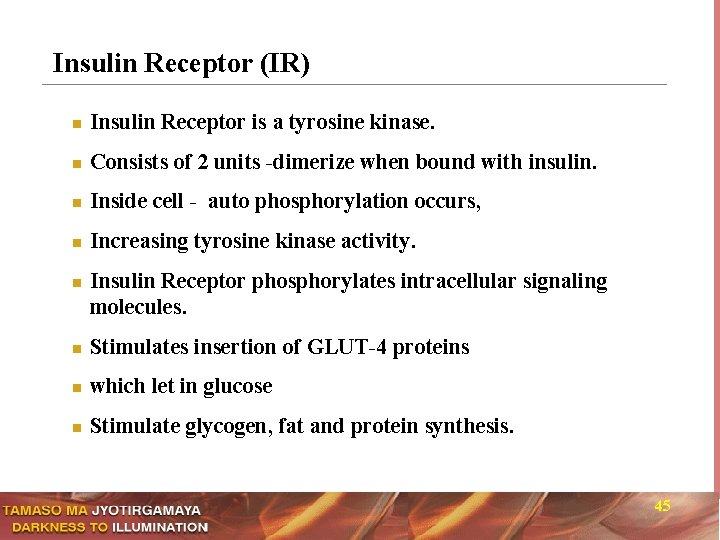 Insulin Receptor (IR)

- Insulin Receptor is a tyrosine kinase.
- Consists of 2 units -dimerize when bound with insulin.
- Inside cell - auto phosphorylation occurs,
- Increasing tyrosine kinase activity.
- Insulin Receptor phosphorylates intracellular signaling molecules.
- Stimulates insertion of GLUT-4 proteins
- which let in glucose
- Stimulate glycogen, fat and protein synthesis.

TAMASO MA JYOTIRGAMAYA
DARKNESS TO ILLUMINATION

45